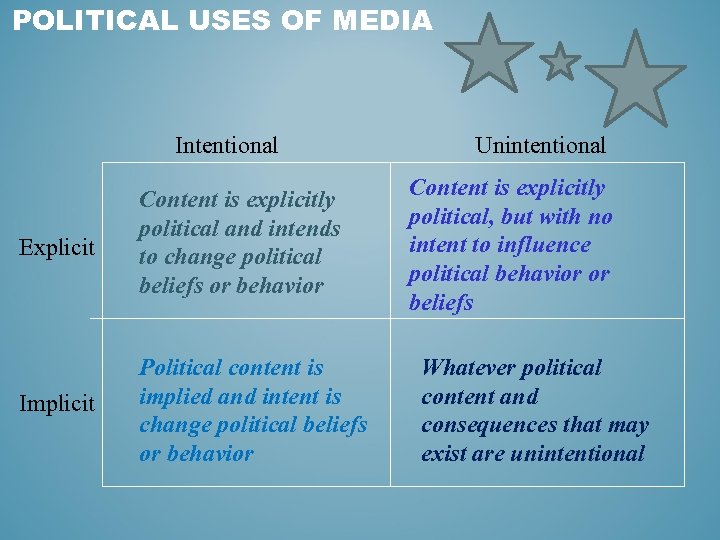 POLITICAL USES OF MEDIA

| | Intentional | Unintentional |
|---|---|---|
| Explicit | Content is explicitly political and intends to change political beliefs or behavior | Content is explicitly political, but with no intent to influence political behavior or beliefs |
| Implicit | Political content is implied and intent is change political beliefs or behavior | Whatever political content and consequences that may exist are unintentional |